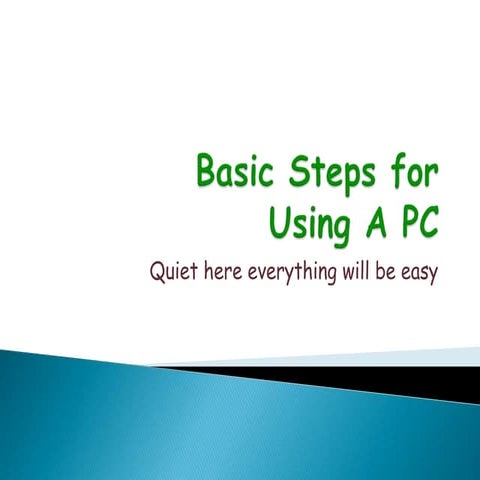 Basic Steps for Using A PC

Quiet here everything will be easy